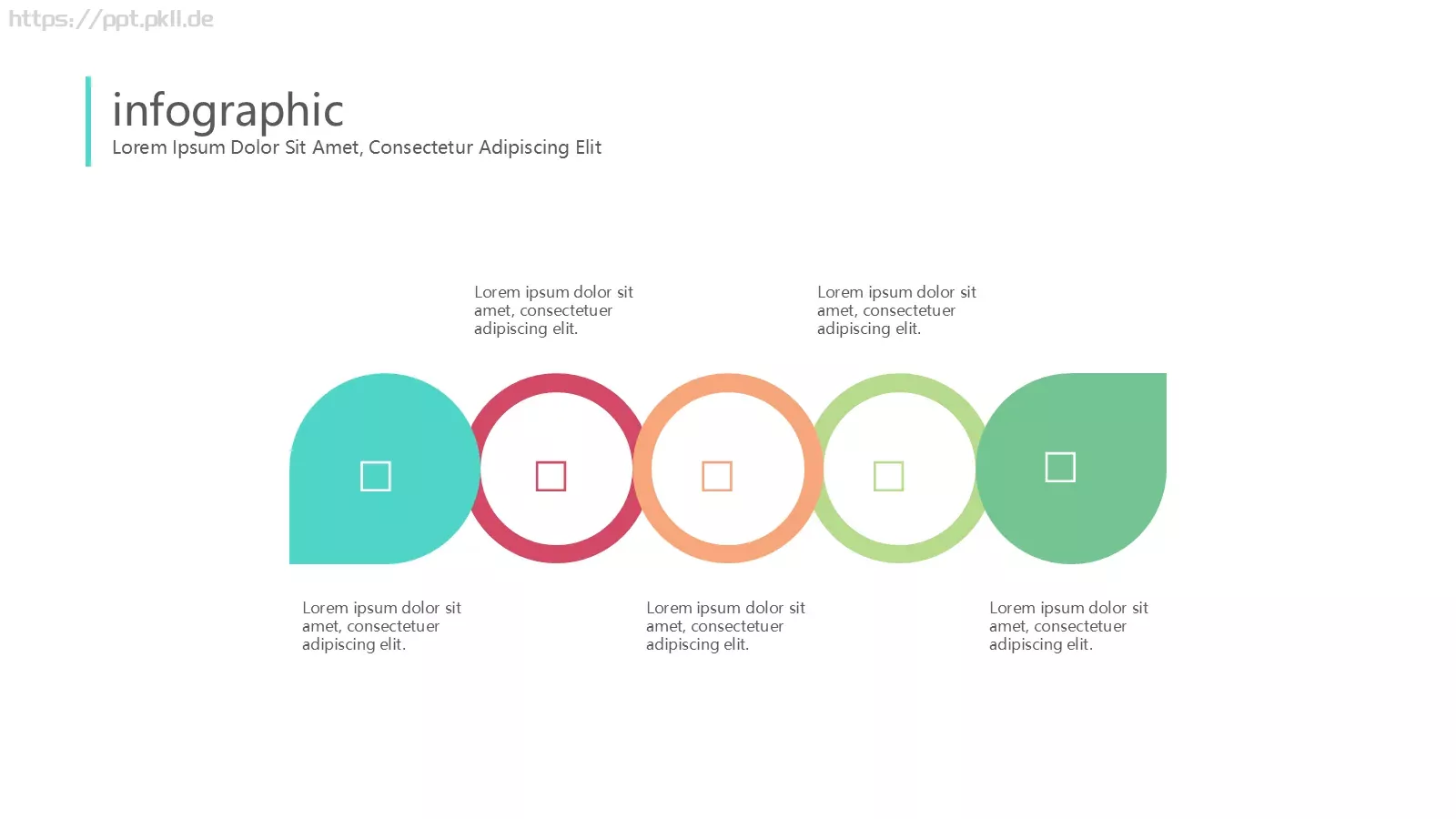 https://ppt.pkll.de

infographic
Lorem Ipsum Dolor Sit Amet, Consectetur Adipiscing Elit

Lorem ipsum dolor sit amet, consectetuer adipiscing elit.

Lorem ipsum dolor sit amet, consectetuer adipiscing elit.

Lorem ipsum dolor sit amet, consectetuer adipiscing elit.

Lorem ipsum dolor sit amet, consectetuer adipiscing elit.

Lorem ipsum dolor sit amet, consectetuer adipiscing elit.